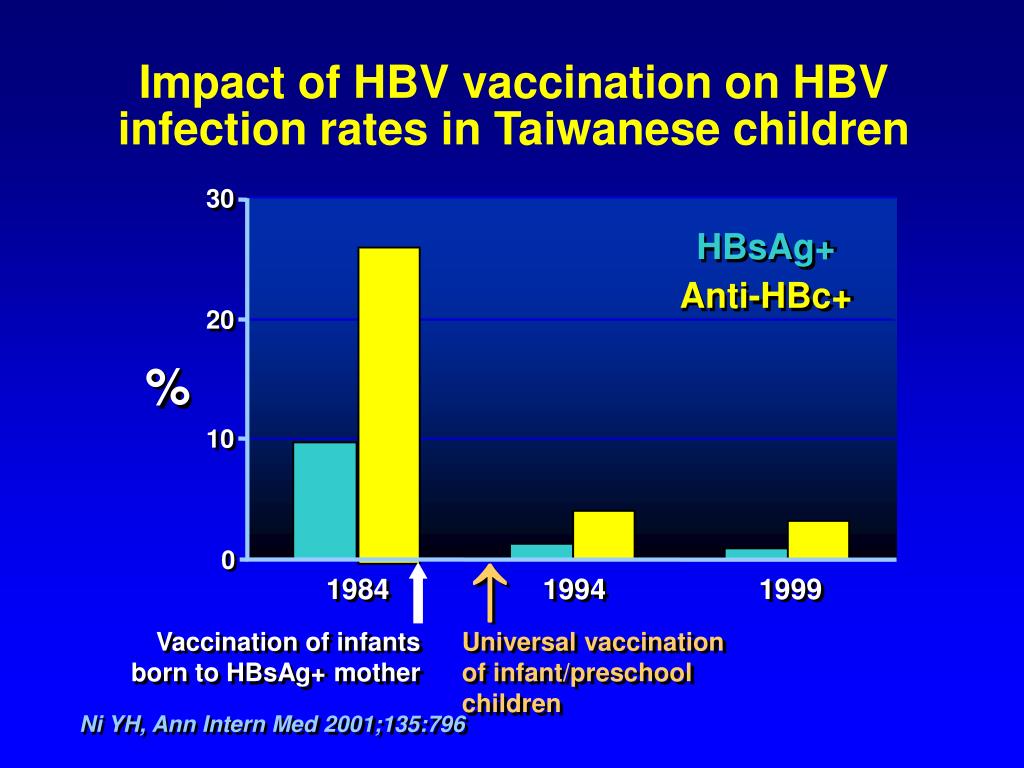 Impact of HBV vaccination on HBV infection rates in Taiwanese children

30
20
10
0

%

HBsAg+
Anti-HBc+

1984
1994
1999

Vaccination of infants born to HBsAg+ mother

Universal vaccination of infant/preschool children

Ni YH, Ann Intern Med 2001;135:796